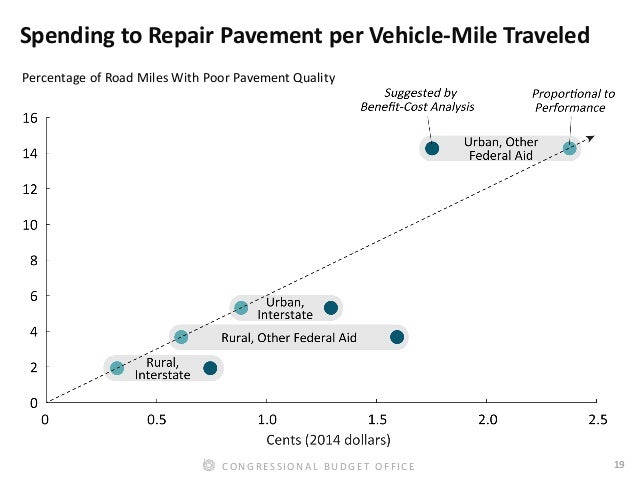 Spending to Repair Pavement per Vehicle-Mile Traveled

Percentage of Road Miles With Poor Pavement Quality

Suggested by Benefit-Cost Analysis

Proportional to Performance

16
14
12
10
8
6
4
2
0

Urban, Other Federal Aid

Urban, Interstate

Rural, Other Federal Aid

Rural, Interstate

0
0.5
1.0
1.5
2.0
2.5

Cents (2014 dollars)

CONGRESSIONAL BUDGET OFFICE

19